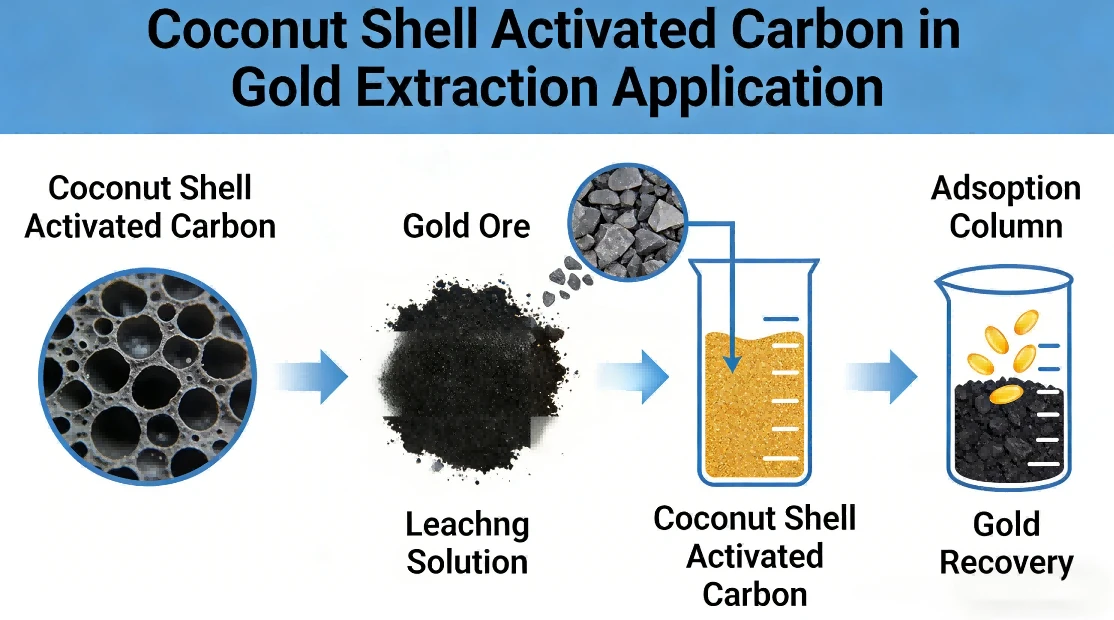 Coconut Shell Activated Carbon in Gold Extraction Application

Coconut Shell Activated Carbon

Gold Ore

Adsoption Column

Leachng Solution

Coconut Shell Activated Carbon

Gold Recovery